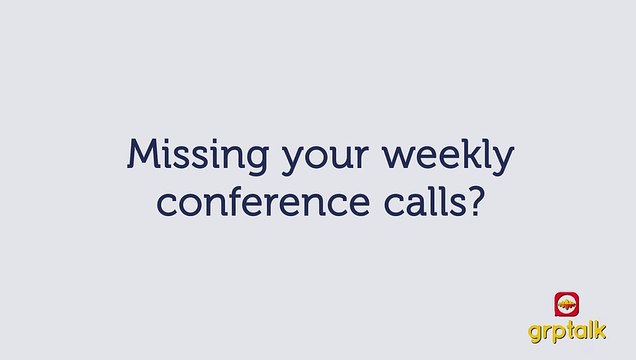 Missing your weekly conference calls?

grptalk